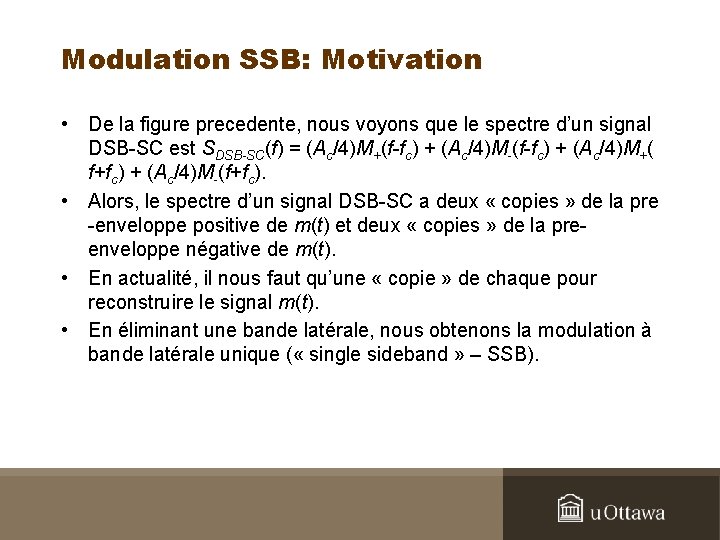 Modulation SSB: Motivation

• De la figure precedente, nous voyons que le spectre d'un signal DSB-SC est $S_{DSB-SC}(f) = (A_c/4)M_+(f-f_c) + (A_c/4)M_-(f-f_c) + (A_c/4)M_+(f+f_c) + (A_c/4)M_-(f+f_c)$.

• Alors, le spectre d'un signal DSB-SC a deux « copies » de la pre -enveloppe positive de $m(t)$ et deux « copies » de la pre-enveloppe négative de $m(t)$.

• En actualité, il nous faut qu'une « copie » de chaque pour reconstruire le signal $m(t)$.

• En éliminant une bande latérale, nous obtenons la modulation à bande latérale unique (« single sideband » – SSB).

uOttawa